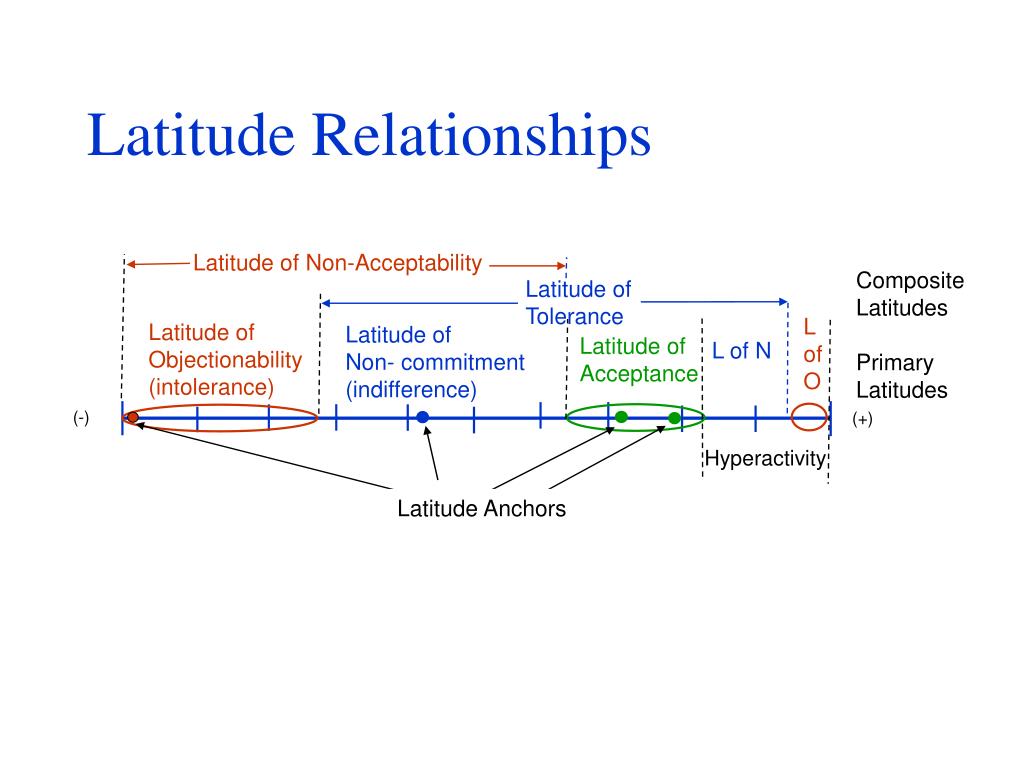 Latitude Relationships

Latitude of Non-Acceptability

Latitude of Tolerance

Composite Latitudes

Latitude of Objectionability (intolerance)

Latitude of Non- commitment (indifference)

Latitude of Acceptance

L of N

L of O

Primary Latitudes

(-)

(+)

Hyperactivity

Latitude Anchors